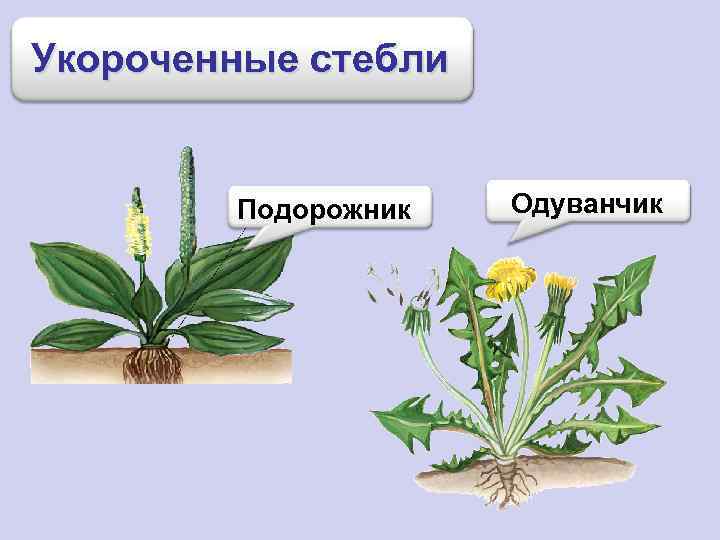 Укороченные стебли

Подорожник

Одуванчик